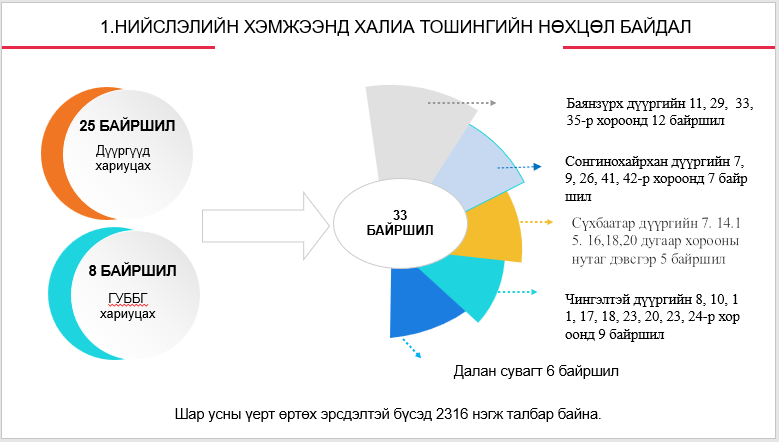 1.НИЙСЛЭЛИЙН ХЭМЖЭЭНД ХАЛИА ТОШИНГИЙН НӨХЦӨЛ БАЙДАЛ

25 БАЙРШИЛ
Дүүргүүд хариуцах

8 БАЙРШИЛ
ГУББГ хариуцах

33 БАЙРШИЛ

Баянзүрх дүүргийн 11, 29, 33, 35-р хороонд 12 байршил

Сонгинохайрхан дүүргийн 7, 9, 26, 41, 42-р хороонд 7 байр шил

Сүхбаатар дүүргийн 7. 14.1 5. 16,18,20 дугаар хорооны нутаг дэвсгэр 5 байршил

Чингэлтэй дүүргийн 8, 10, 1 1, 17, 18, 23, 20, 23, 24-р хор оонд 9 байршил

Далан сувагт 6 байршил

Шар усны үерт өртөх эрсдэлтэй бүсэд 2316 нэгж талбар байна.